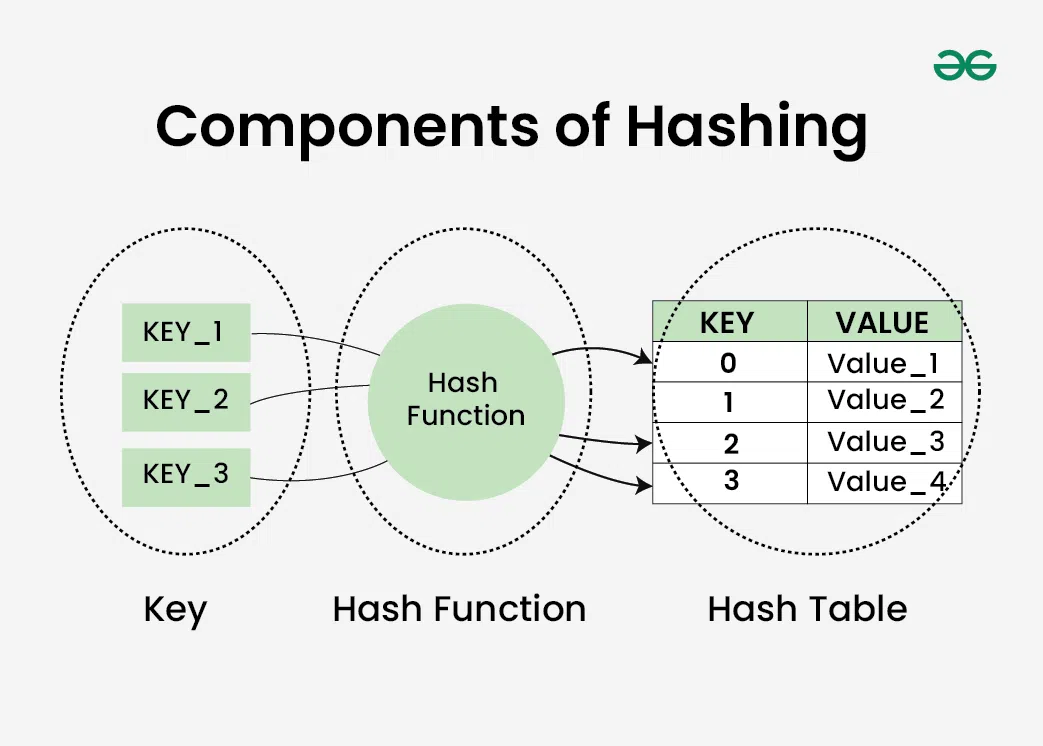 Components of Hashing

KEY_1
KEY_2
KEY_3

Hash Function

| KEY | VALUE |
|---|---|
| 0 | Value_1 |
| 1 | Value_2 |
| 2 | Value_3 |
| 3 | Value_4 |

Key
Hash Function
Hash Table